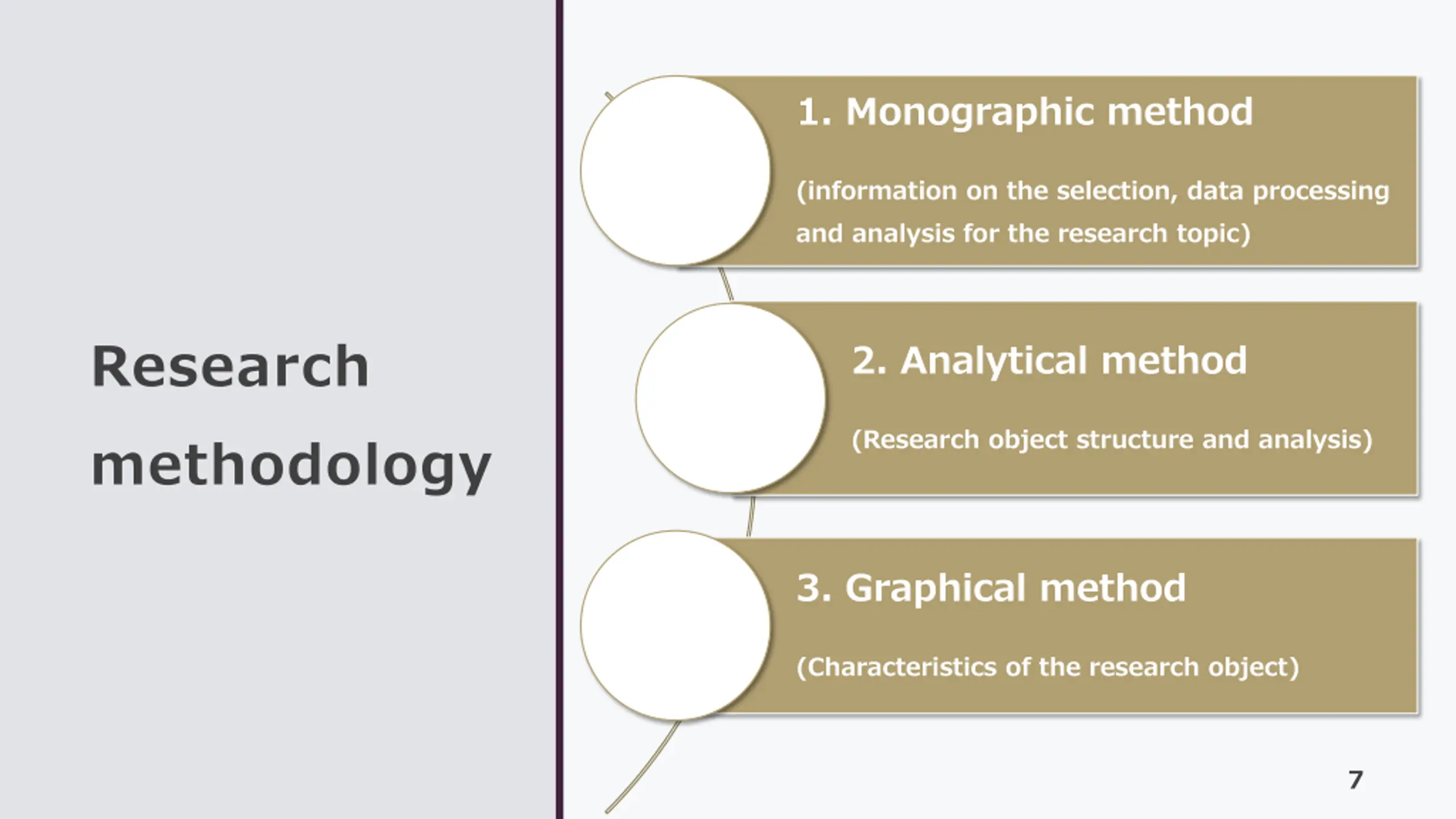 Research methodology

1. Monographic method

(information on the selection, data processing and analysis for the research topic)

2. Analytical method

(Research object structure and analysis)

3. Graphical method

(Characteristics of the research object)

7